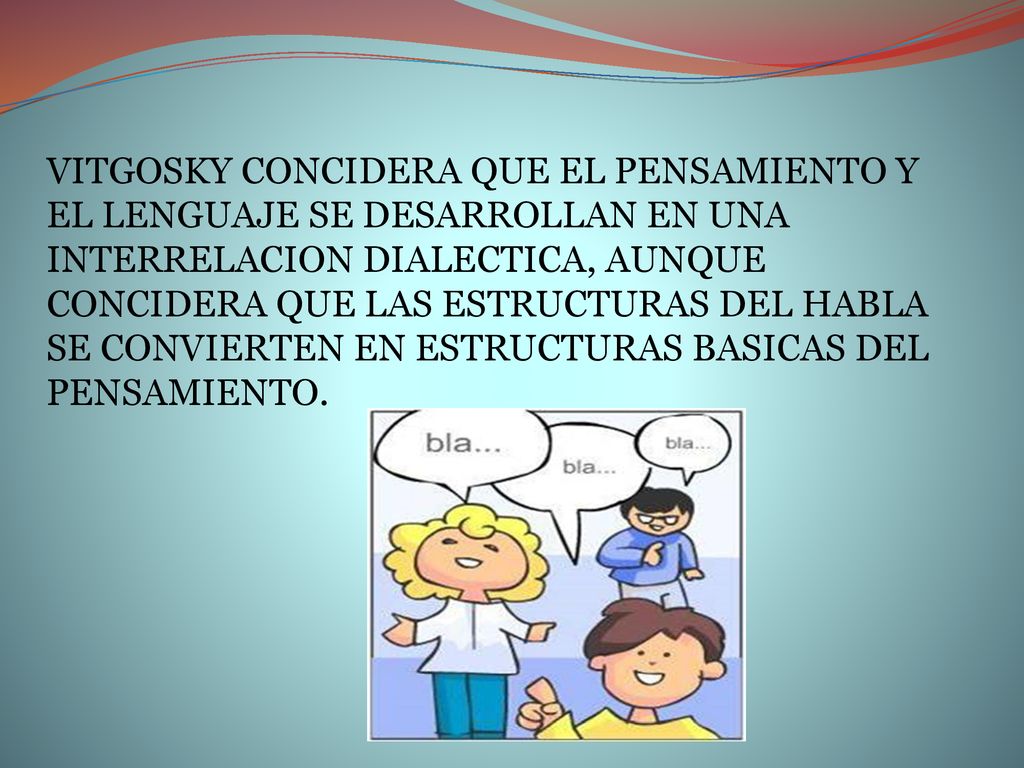 VITGOSKY CONCIDERA QUE EL PENSAMIENTO Y EL LENGUAJE SE DESARROLLAN EN UNA INTERRELACION DIALECTICA, AUNQUE CONCIDERA QUE LAS ESTRUCTURAS DEL HABLA SE CONVIERTEN EN ESTRUCTURAS BASICAS DEL PENSAMIENTO.

bla...

bla...

bla...